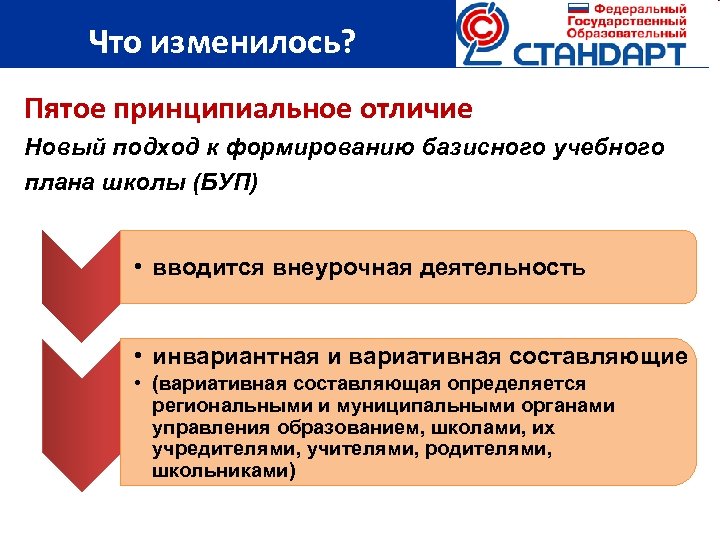 Что изменилось?

Федеральный Государственный Образовательный СТАНДАРТ

Пятое принципиальное отличие

Новый подход к формированию базисного учебного плана школы (БУП)

• вводится внеурочная деятельность

• инвариантная и вариативная составляющие
• (вариативная составляющая определяется региональными и муниципальными органами управления образованием, школами, их учредителями, учителями, родителями, школьниками)